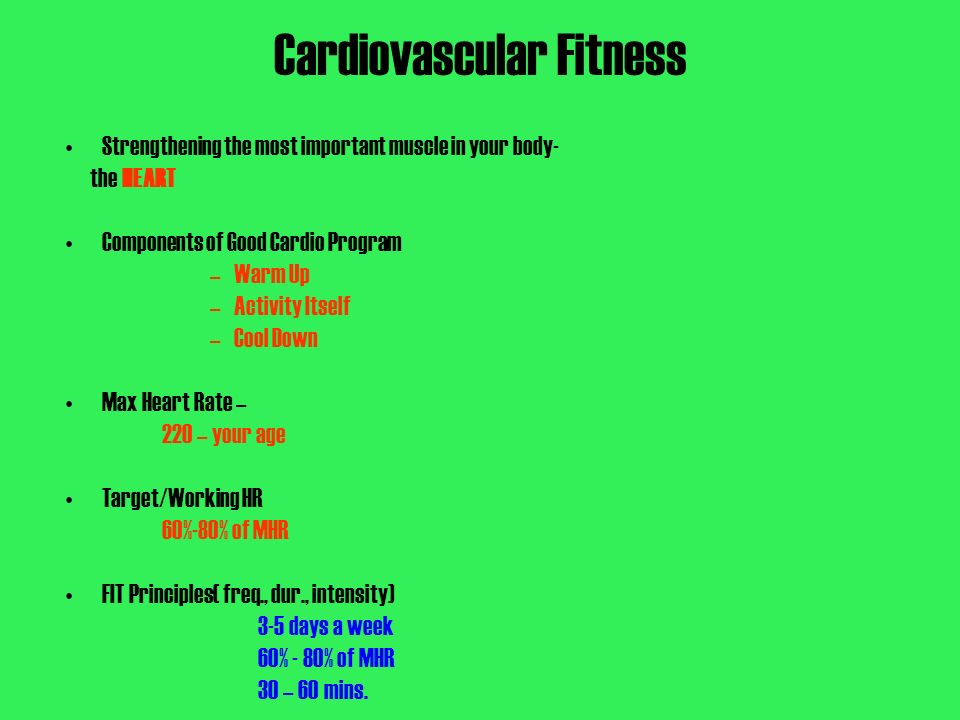 Cardiovascular Fitness

• Strengthening the most important muscle in your body- the HEART

• Components of Good Cardio Program
– Warm Up
– Activity Itself
– Cool Down

• Max Heart Rate –
220 – your age

• Target/Working HR
60%-80% of MHR

• FIT Principles( freq., dur., intensity)
3-5 days a week
60% - 80% of MHR
30 – 60 mins.